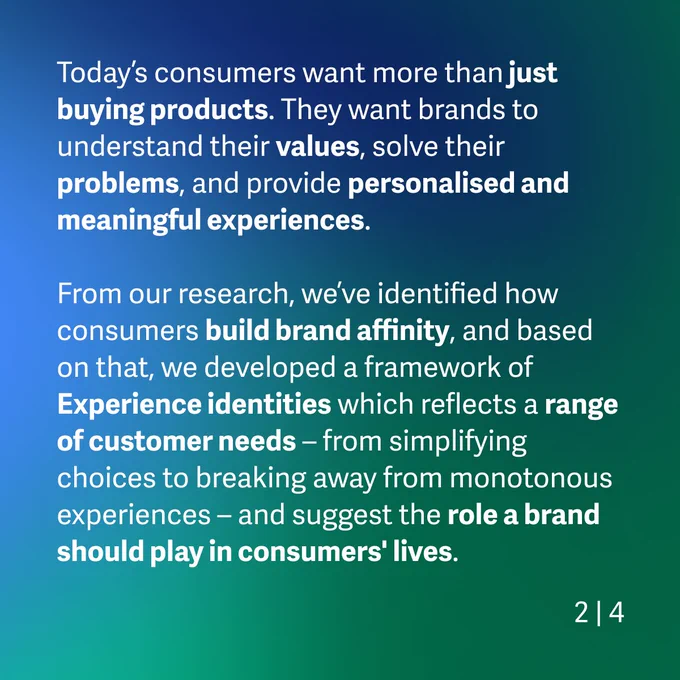 Today's consumers want more than just buying products. They want brands to understand their values, solve their problems, and provide personalised and meaningful experiences.

From our research, we've identified how consumers build brand affinity, and based on that, we developed a framework of Experience identities which reflects a range of customer needs – from simplifying choices to breaking away from monotonous experiences – and suggest the role a brand should play in consumers' lives.

2 | 4